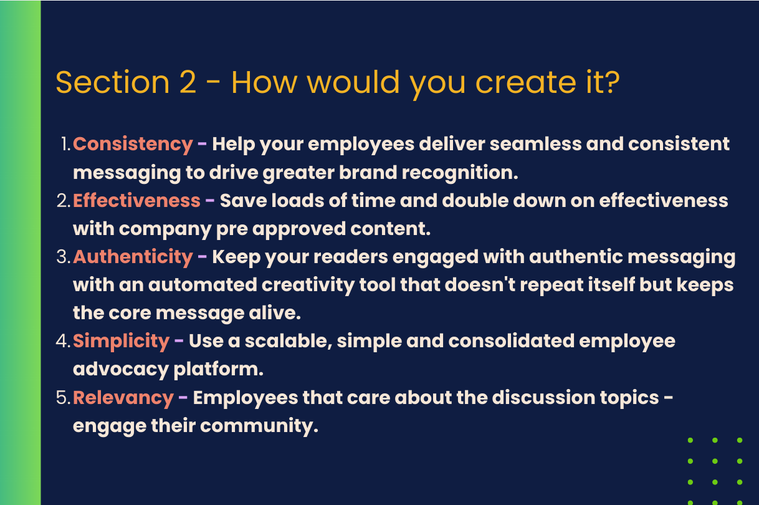 Section 2 - How would you create it?

1. Consistency - Help your employees deliver seamless and consistent messaging to drive greater brand recognition.
2. Effectiveness - Save loads of time and double down on effectiveness with company pre approved content.
3. Authenticity - Keep your readers engaged with authentic messaging with an automated creativity tool that doesn't repeat itself but keeps the core message alive.
4. Simplicity - Use a scalable, simple and consolidated employee advocacy platform.
5. Relevancy - Employees that care about the discussion topics - engage their community.